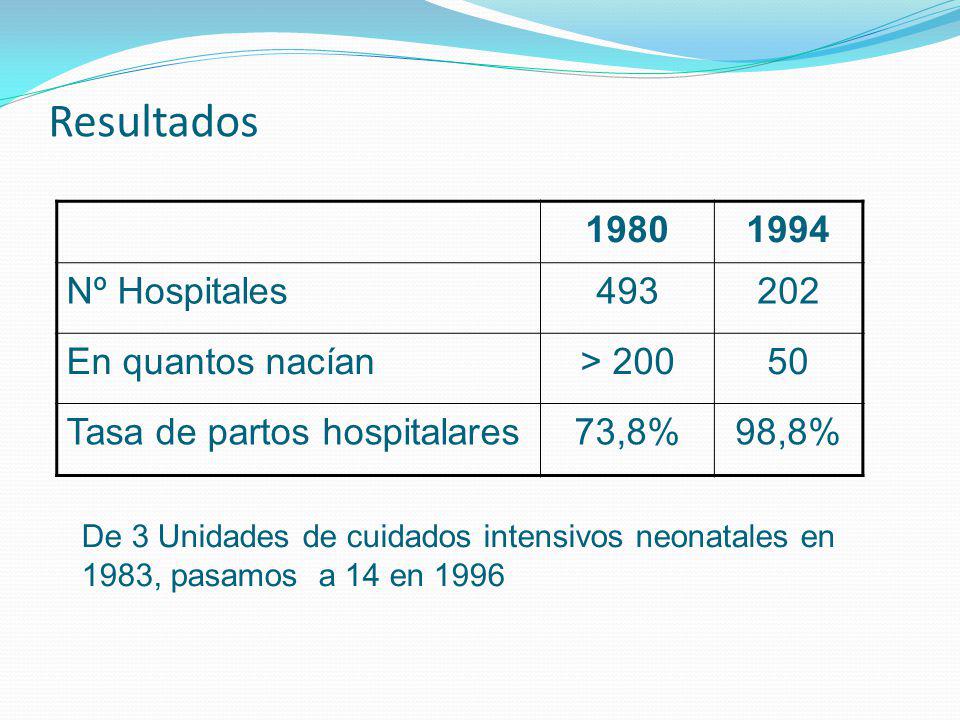 Resultados

| | 1980 | 1994 |
|---|---|---|
| Nº Hospitales | 493 | 202 |
| En quantos nacían | > 200 | 50 |
| Tasa de partos hospitalares | 73,8% | 98,8% |

De 3 Unidades de cuidados intensivos neonatales en 1983, pasamos a 14 en 1996